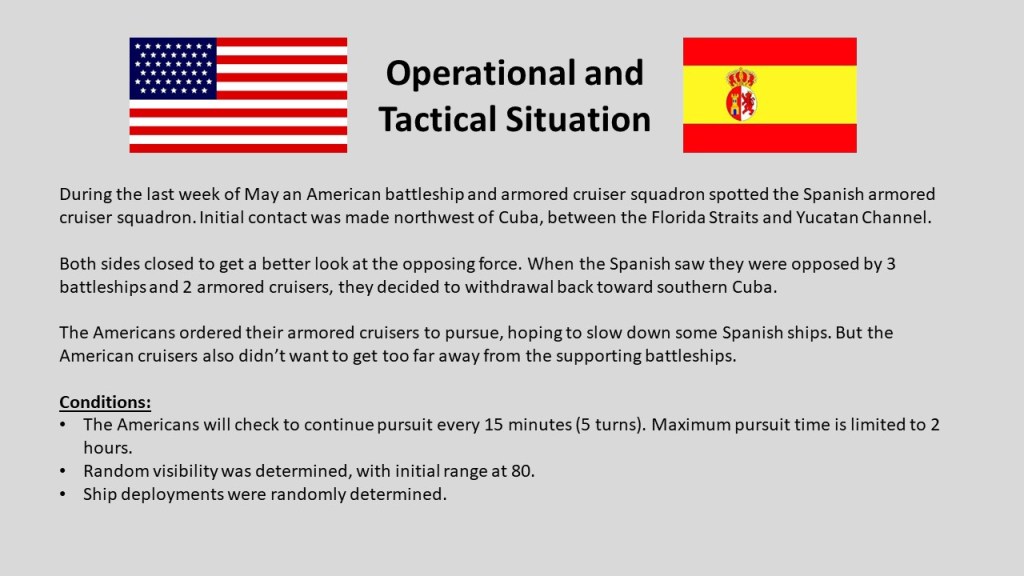 Operational and Tactical Situation

During the last week of May an American battleship and armored cruiser squadron spotted the Spanish armored cruiser squadron. Initial contact was made northwest of Cuba, between the Florida Straits and Yucatan Channel.

Both sides closed to get a better look at the opposing force. When the Spanish saw they were opposed by 3 battleships and 2 armored cruisers, they decided to withdrawal back toward southern Cuba.

The Americans ordered their armored cruisers to pursue, hoping to slow down some Spanish ships. But the American cruisers also didn't want to get too far away from the supporting battleships.

Conditions:
• The Americans will check to continue pursuit every 15 minutes (5 turns). Maximum pursuit time is limited to 2 hours.
• Random visibility was determined, with initial range at 80.
• Ship deployments were randomly determined.